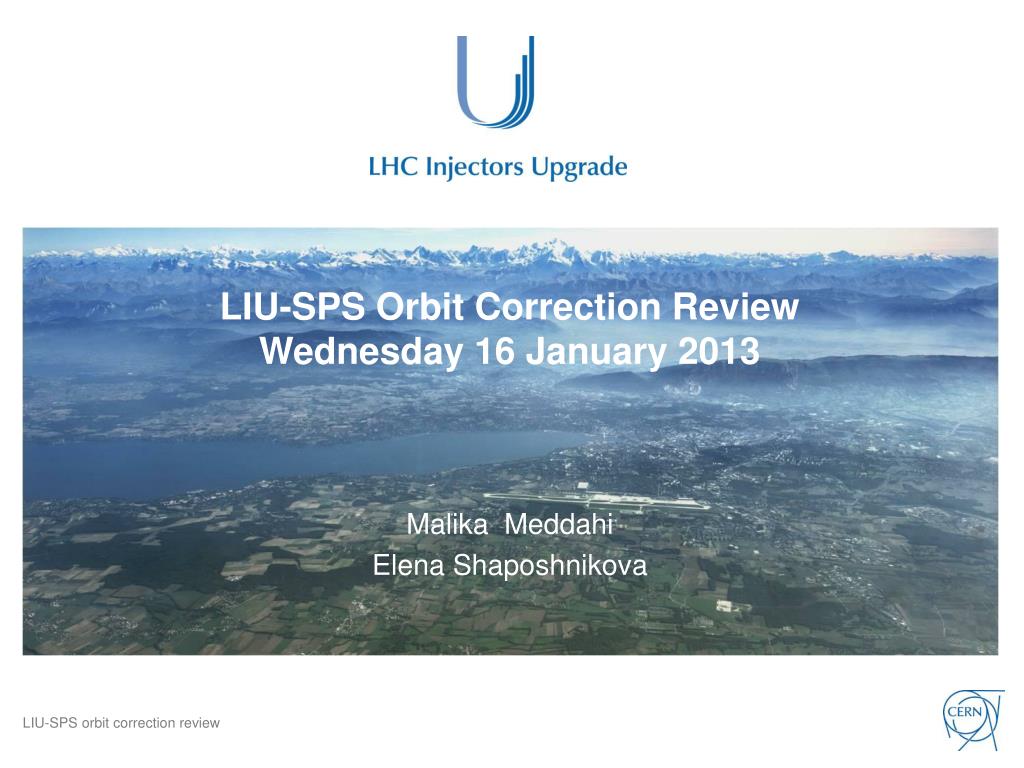 LHC Injectors Upgrade

LIU-SPS Orbit Correction Review
Wednesday 16 January 2013

Malika Meddahi
Elena Shaposhnikova

LIU-SPS orbit correction review

CERN